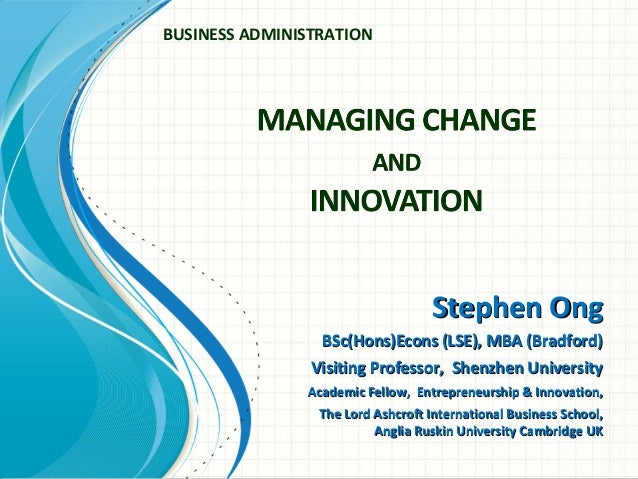 BUSINESS ADMINISTRATION

MANAGING CHANGE
AND
INNOVATION

Stephen Ong

BSc(Hons)Econs (LSE), MBA (Bradford)

Visiting Professor, Shenzhen University

Academic Fellow, Entrepreneurship & Innovation,

The Lord Ashcroft International Business School, Anglia Ruskin University Cambridge UK